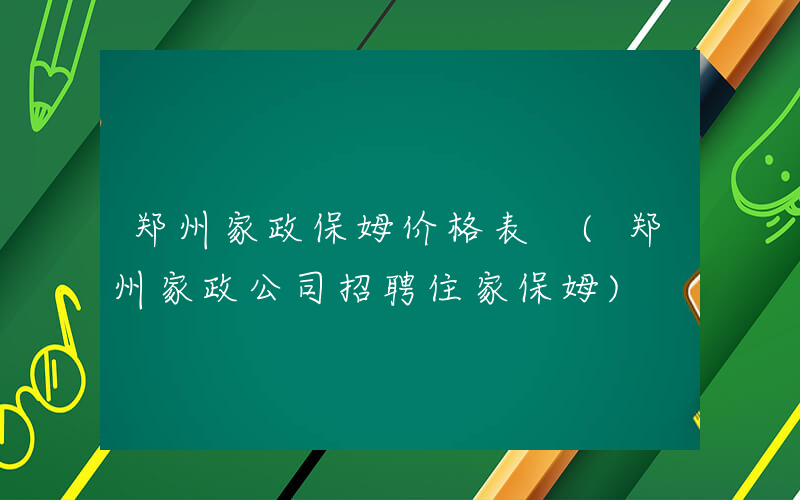 郑州家政保姆价格表（郑州家政公司招聘住家保姆）